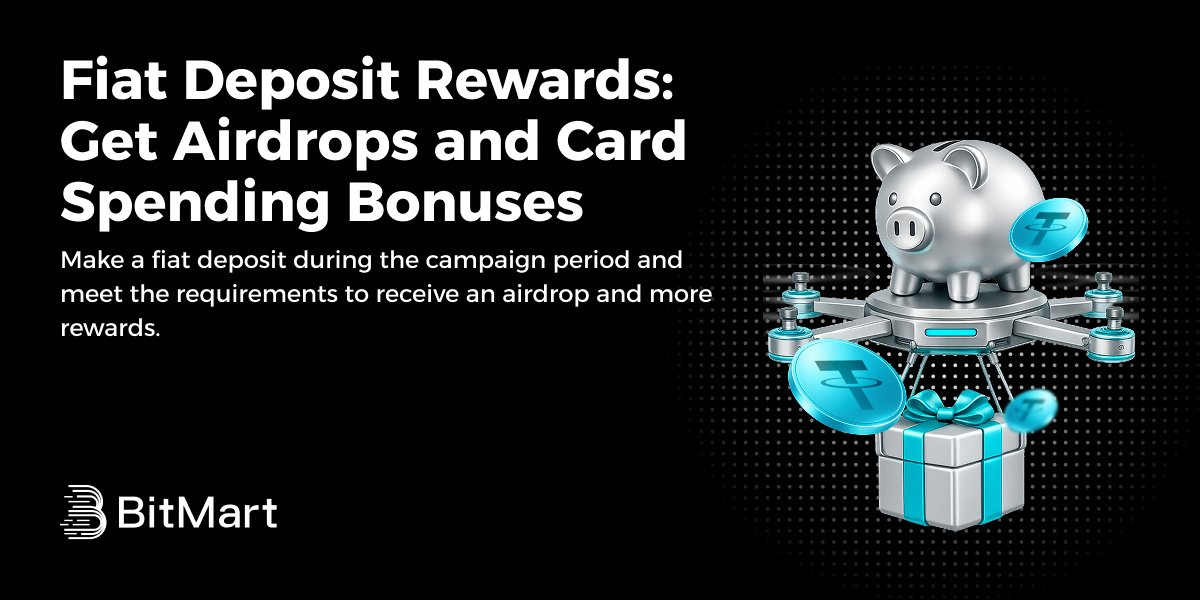 Fiat Deposit Rewards: Get Airdrops and Card Spending Bonuses

Make a fiat deposit during the campaign period and meet the requirements to receive an airdrop and more rewards.

BitMart